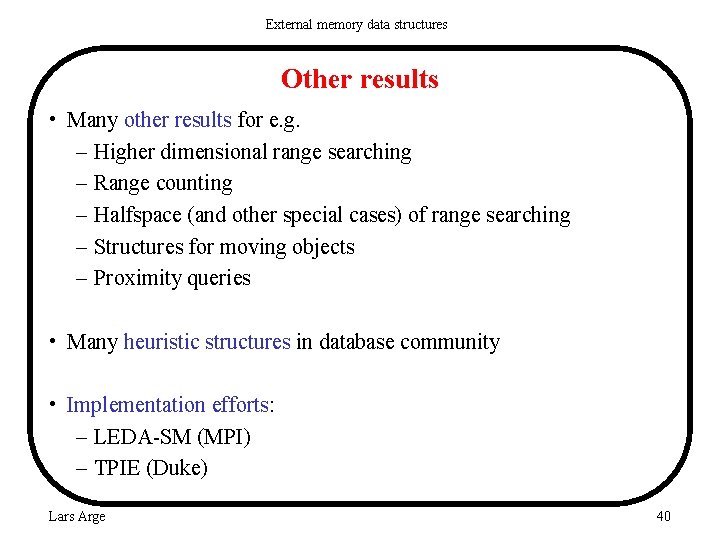 External memory data structures

Other results

• Many other results for e.g.
– Higher dimensional range searching
– Range counting
– Halfspace (and other special cases) of range searching
– Structures for moving objects
– Proximity queries

• Many heuristic structures in database community

• Implementation efforts:
– LEDA-SM (MPI)
– TPIE (Duke)

Lars Arge

40